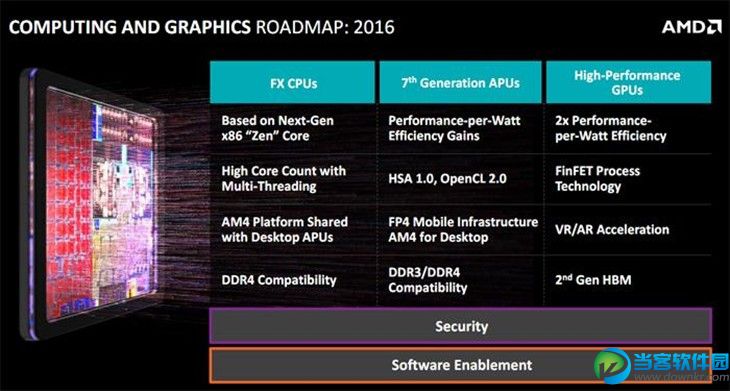 COMPUTING AND GRAPHICS ROADMAP: 2016

AMD

| FX CPUs | 7$^{th}$ Generation APUs | High-Performance GPUs |
|---|---|---|
| Based on Next-Gen x86 "Zen" Core | Performance-per-Watt Efficiency Gains | 2x Performance-per-Watt Efficiency |
| High Core Count with Multi-Threading | HSA 1.0, OpenCL 2.0 | FinFET Process Technology |
| AM4 Platform Shared with Desktop APUs | FP4 Mobile Infrastructure AM4 for Desktop | VR/AR Acceleration |
| DDR4 Compatibility | DDR3/DDR4 Compatibility | 2$^{nd}$ Gen HBM |

Security

Software Enablement

当客软件园
www.downkr.com